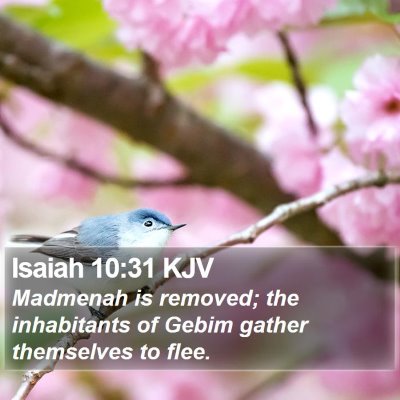 Isaiah 10:31 KJV

Madmenah is removed; the inhabitants of Gebim gather themselves to flee.